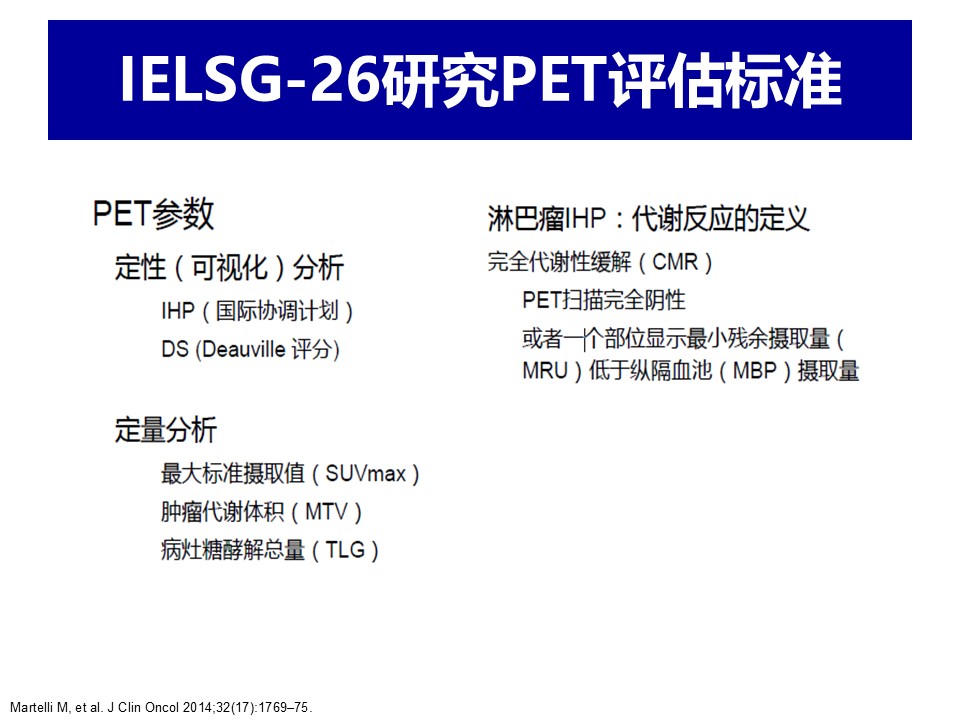 IELSG-26研究PET评估标准

PET参数

定性（可视化）分析

IHP（国际协调计划）

DS (Deauville 评分)

定量分析

最大标准摄取值（SUVmax）

肿瘤代谢体积（MTV）

病灶糖酵解总量（TLG）

淋巴瘤IHP：代谢反应的定义

完全代谢性缓解（CMR）

PET扫描完全阴性

或者一个部位显示最小残余摄取量（MRU）低于纵隔血池（MBP）摄取量

Martelli M, et al. J Clin Oncol 2014;32(17):1769–75.